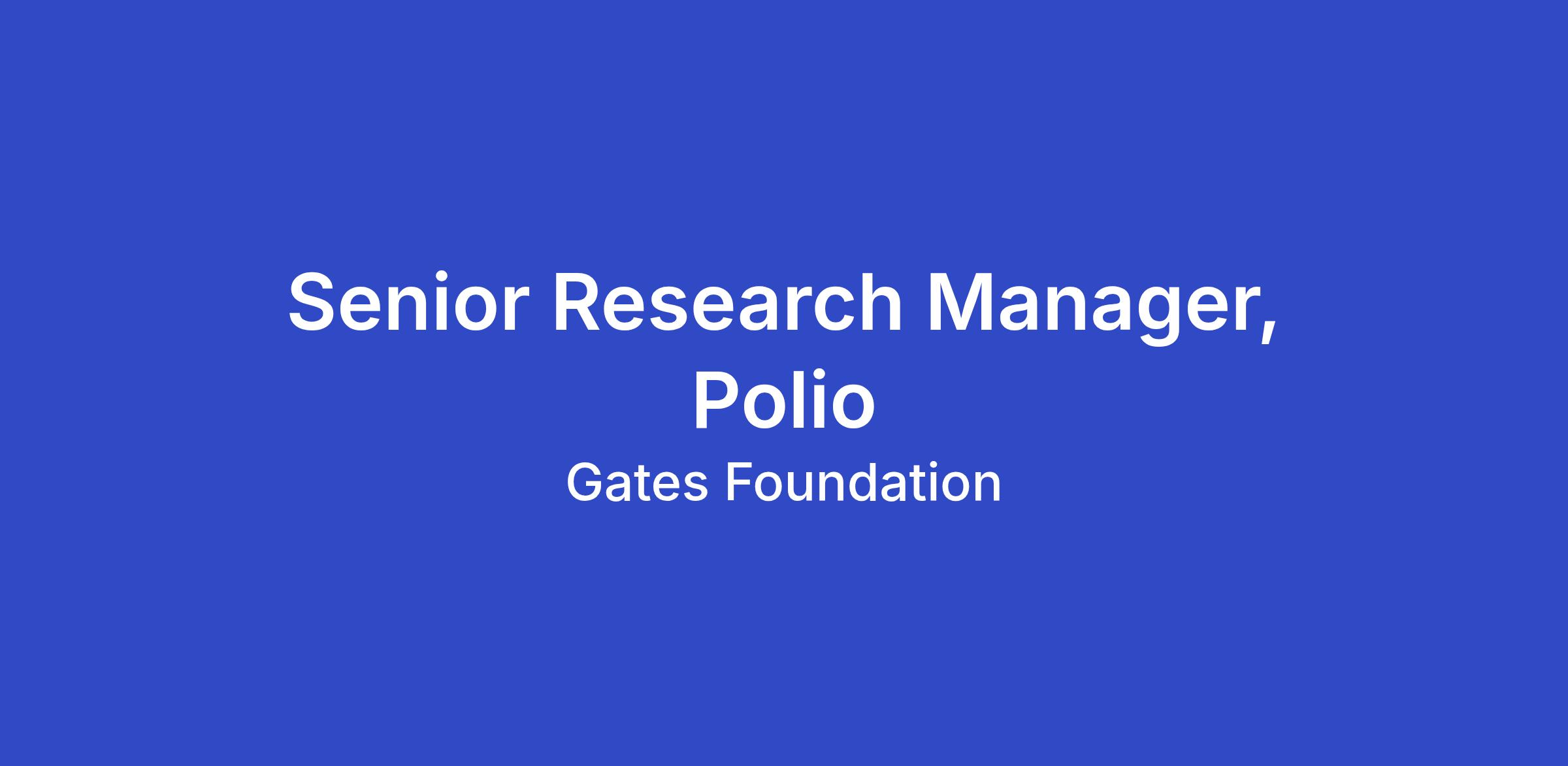 Senior Research Manager, Polio

Gates Foundation